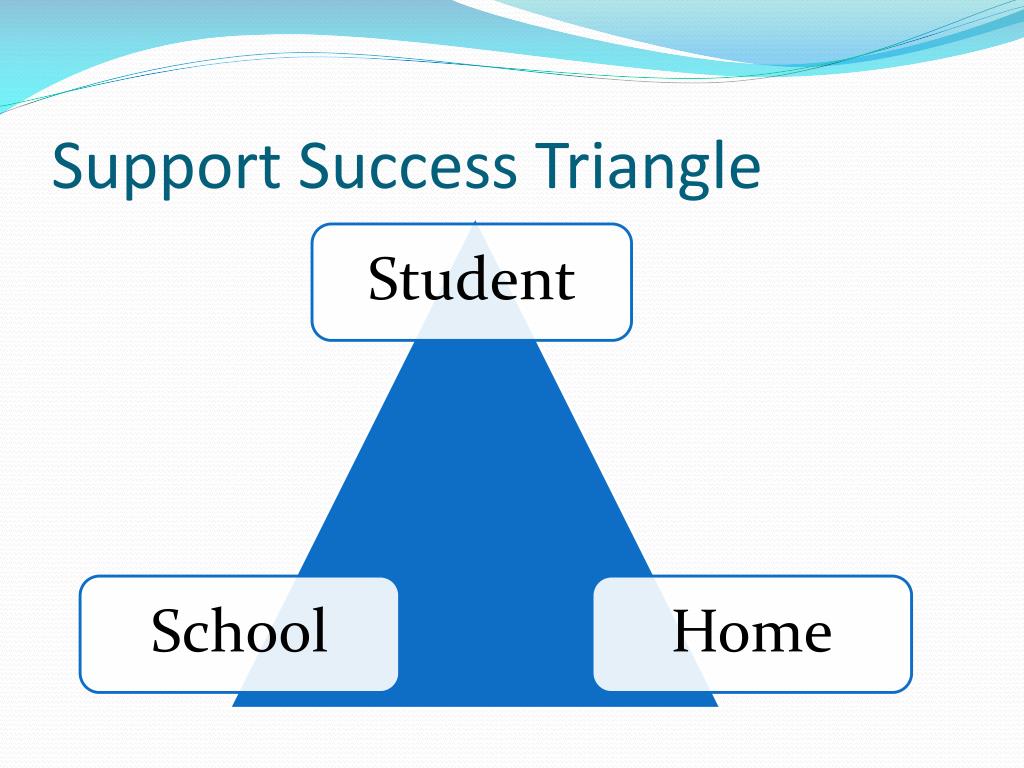 Support Success Triangle

Student

School

Home